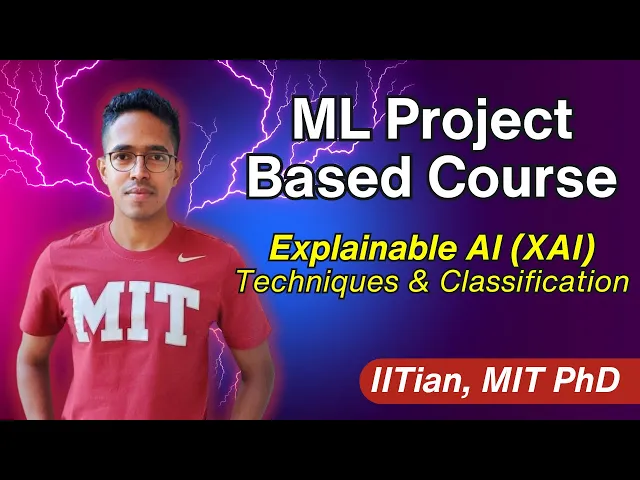 ML Project Based Course

Explainable AI (XAI)
Techniques & Classification

MIT

IITian, MIT PhD